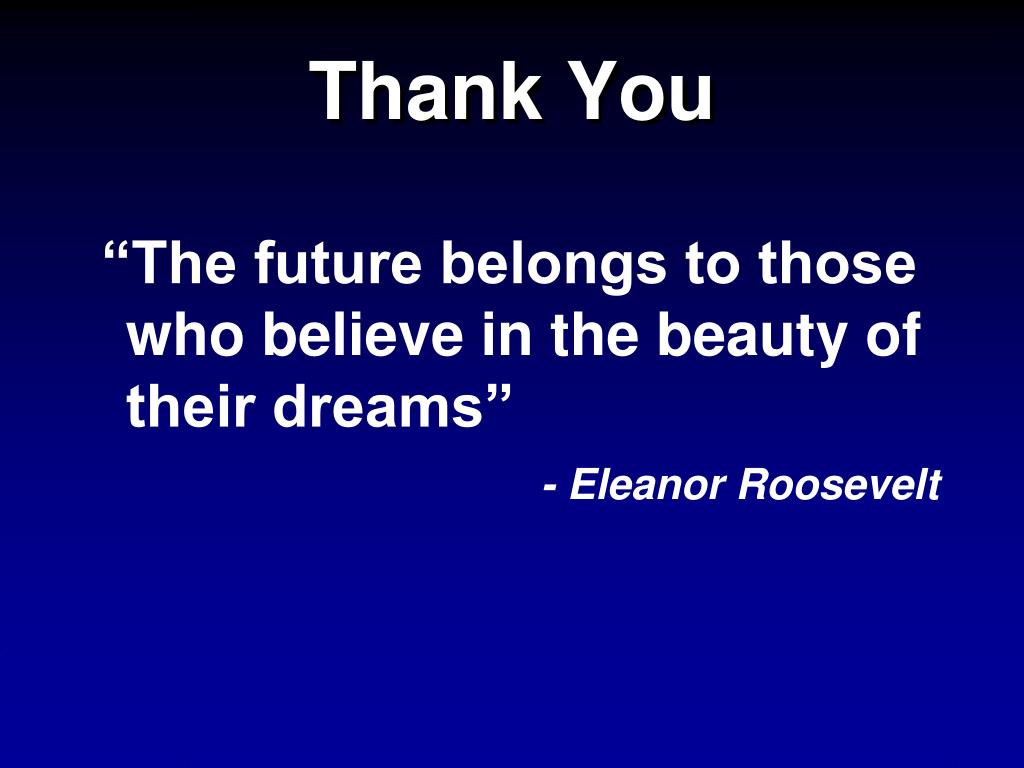 Thank You

“The future belongs to those who believe in the beauty of their dreams”

- Eleanor Roosevelt